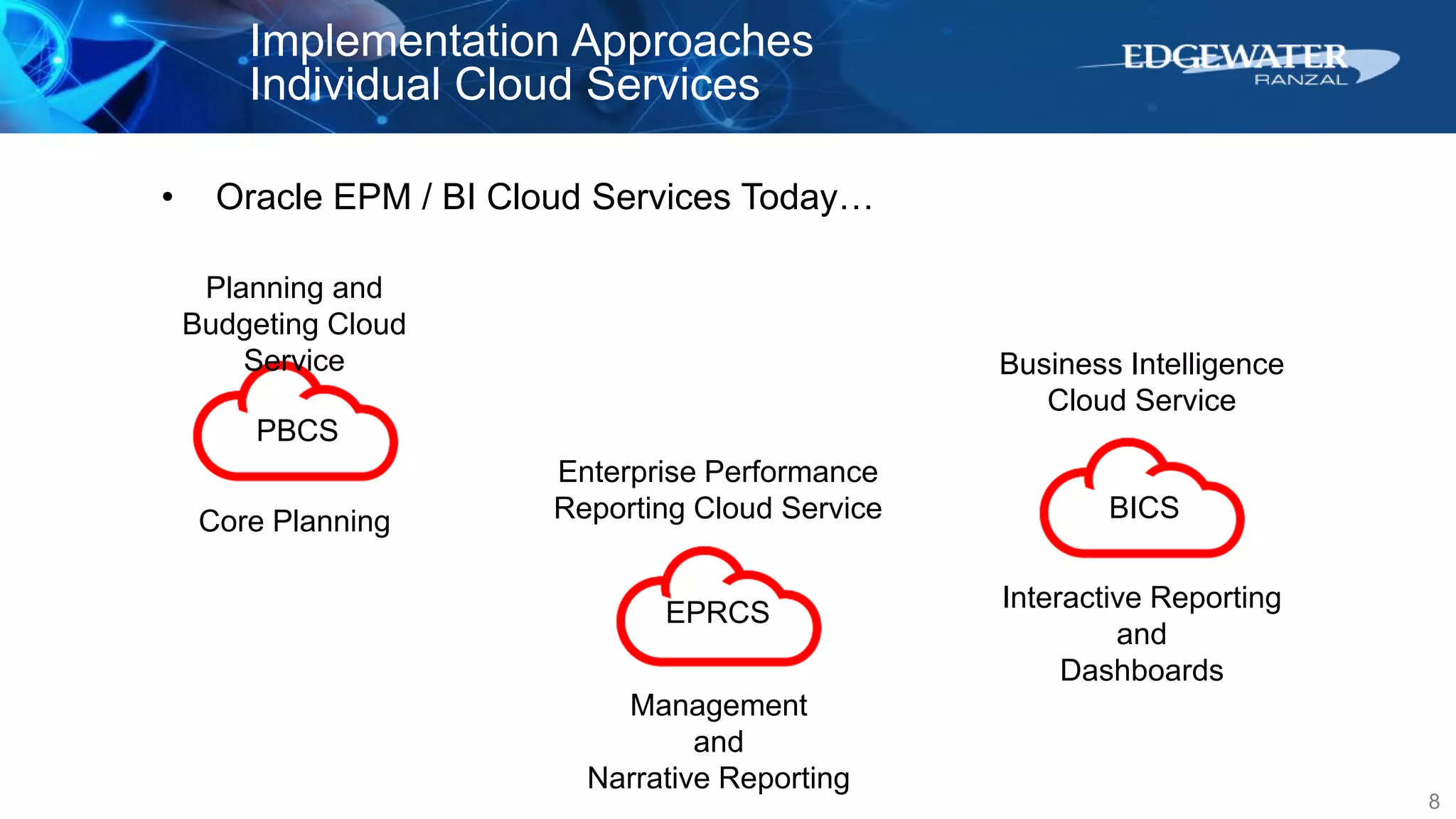 Implementation Approaches
Individual Cloud Services

EDGEWATER
RANZAL

• Oracle EPM / BI Cloud Services Today…

Planning and Budgeting Cloud Service

PBCS

Core Planning

Enterprise Performance Reporting Cloud Service

EPRCS

Management and Narrative Reporting

Business Intelligence Cloud Service

BICS

Interactive Reporting and Dashboards

8